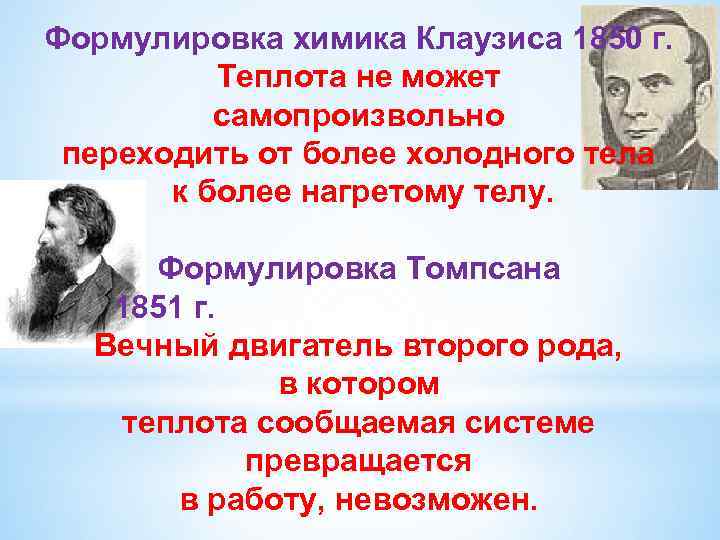 Формулировка химика Клаузиса 1850 г.
Теплота не может самопроизвольно переходить от более холодного тела к более нагретому телу.

Формулировка Томпсана 1851 г.
Вечный двигатель второго рода, в котором теплота сообщаемая системе превращается в работу, невозможен.